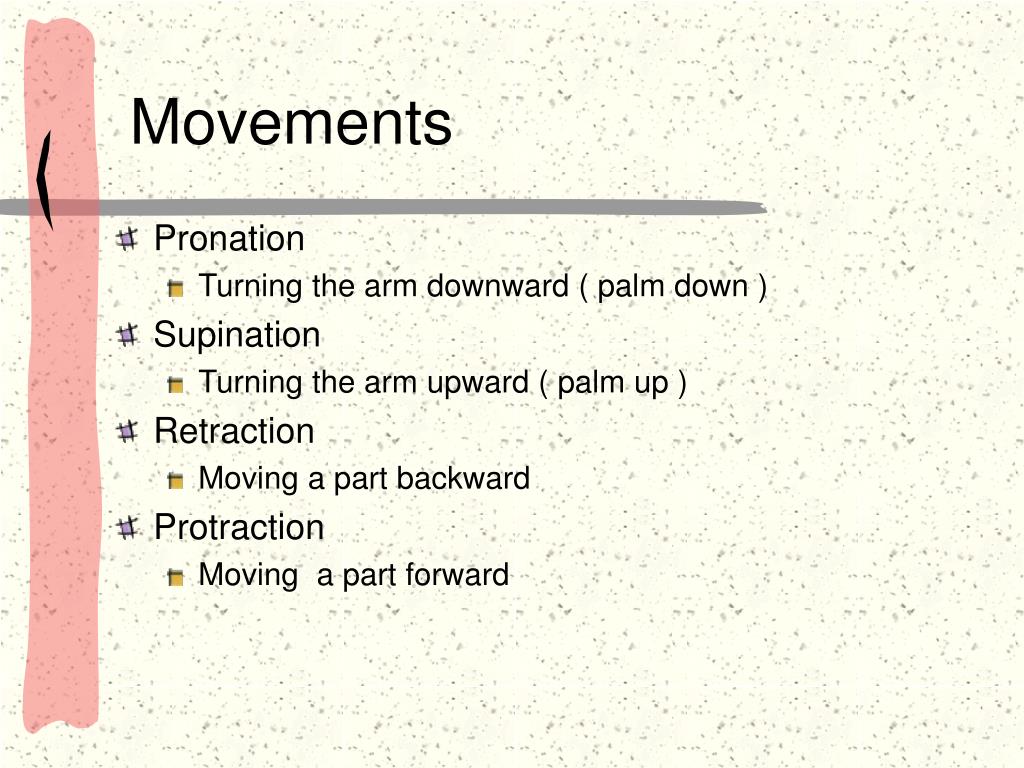 Movements

Pronation
Turning the arm downward ( palm down )
Supination
Turning the arm upward ( palm up )
Retraction
Moving a part backward
Protraction
Moving  a part forward